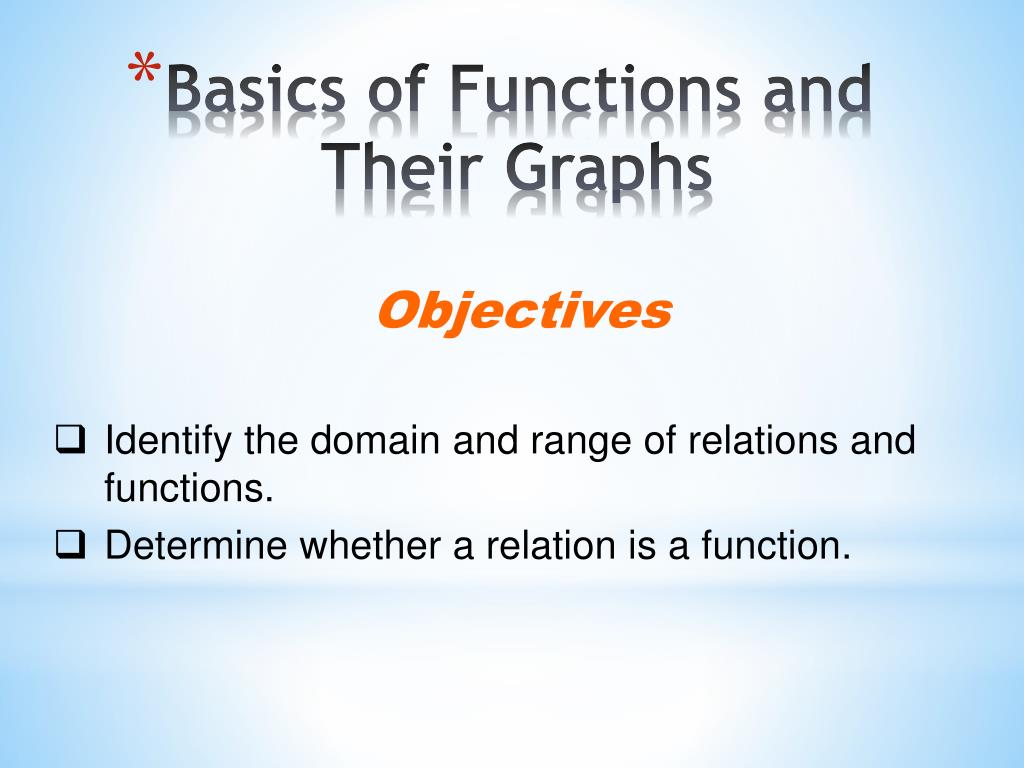 *Basics of Functions and Their Graphs

Objectives

❑ Identify the domain and range of relations and functions.
❑ Determine whether a relation is a function.